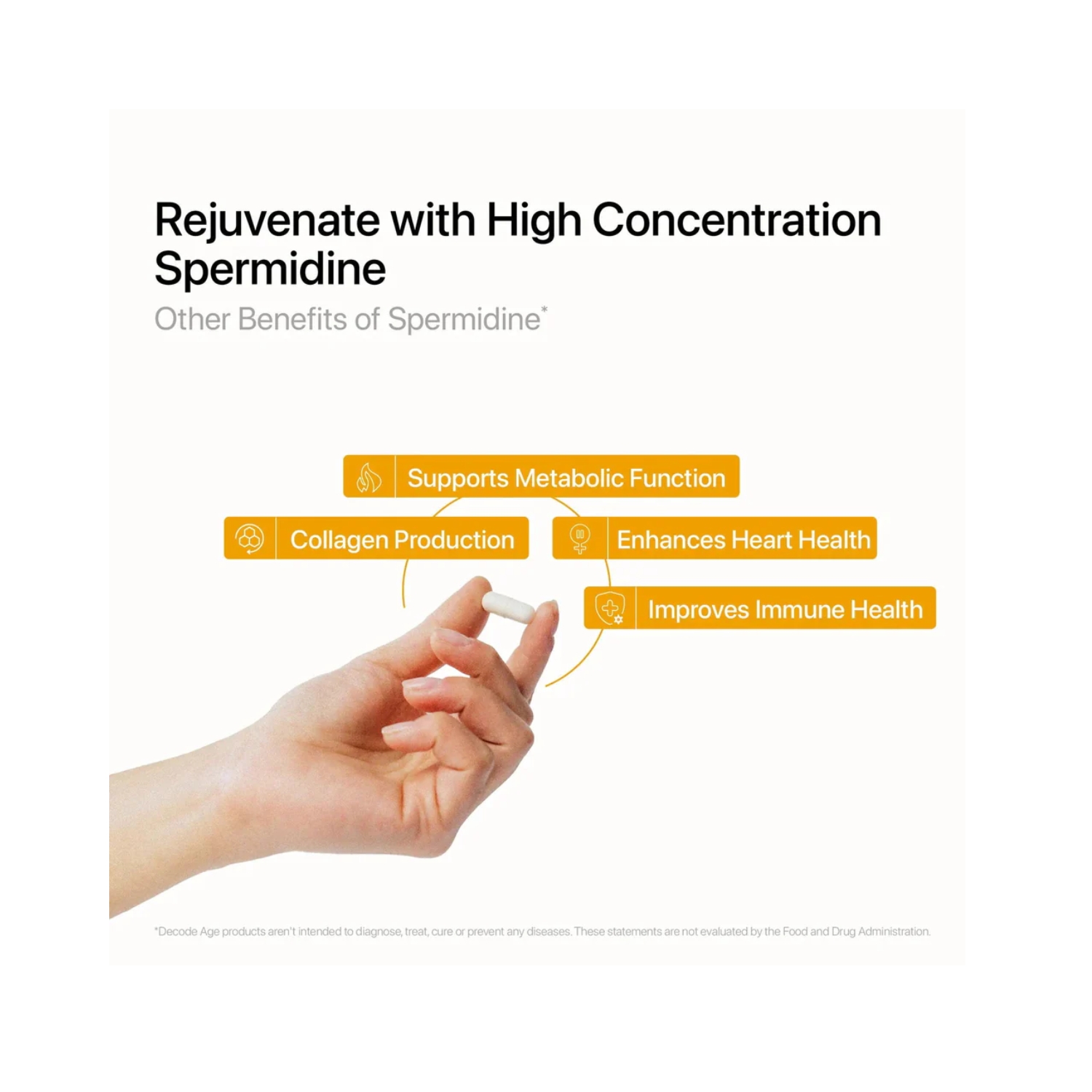 Rejuvenate with High Concentration Spermidine

Other Benefits of Spermidine*

Supports Metabolic Function

Collagen Production

Enhances Heart Health

Improves Immune Health

*Decode Age products aren't intended to diagnose, treat, cure or prevent any diseases. These statements are not evaluated by the Food and Drug Administration.